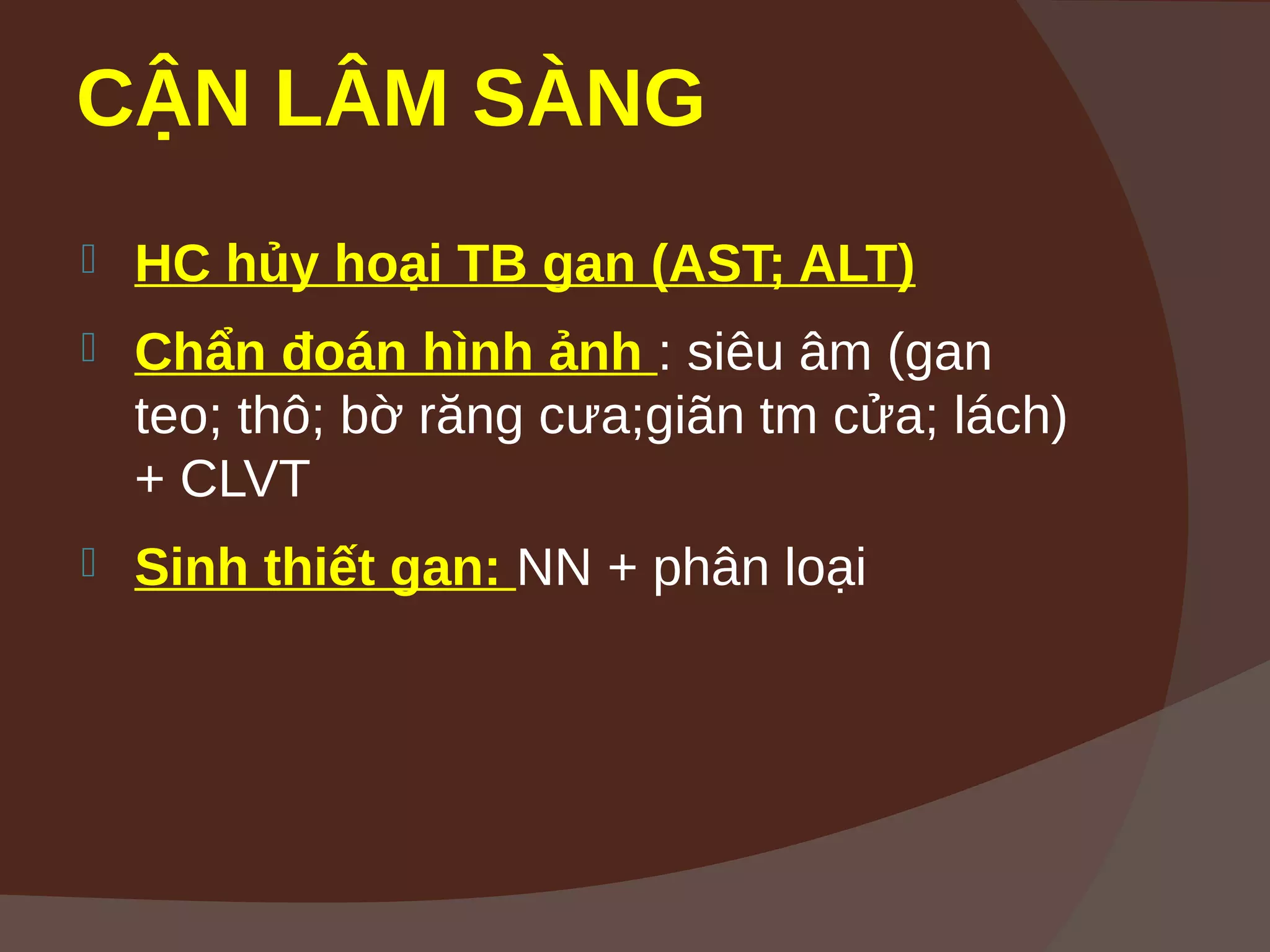 CẬN LÂM SÀNG

HC hủy hoại TB gan (AST; ALT)

Chẩn đoán hình ảnh : siêu âm (gan teo; thô; bờ răng cưa;giãn tm cửa; lách) + CLVT

Sinh thiết gan: NN + phân loại